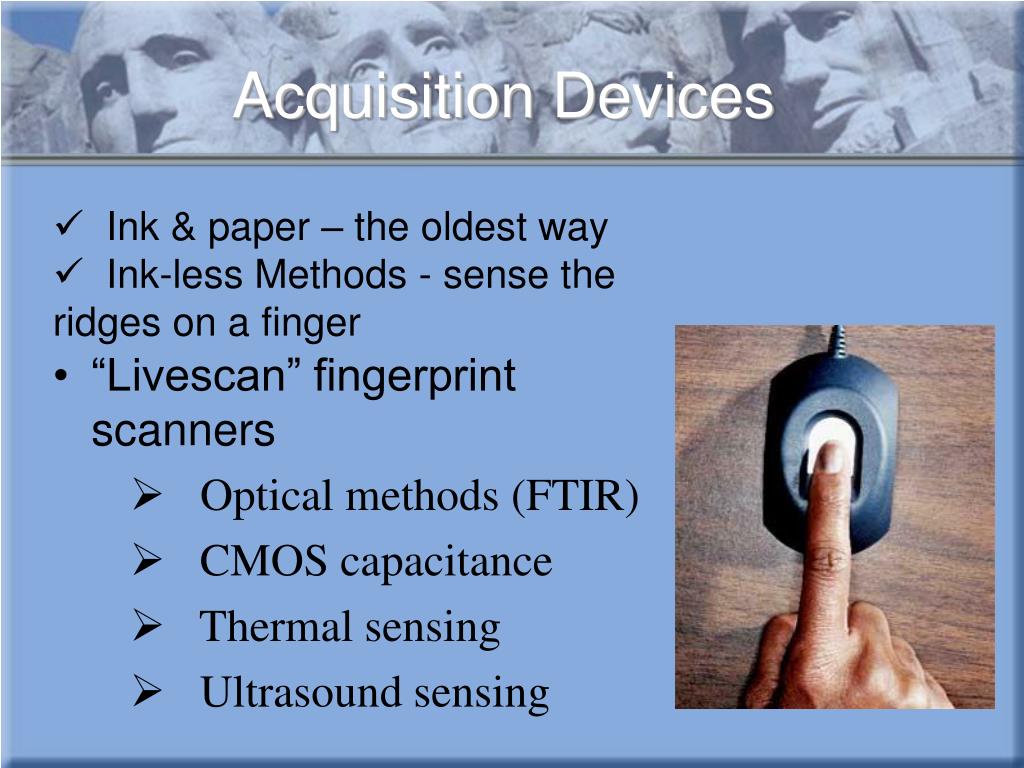 Acquisition Devices

✓ Ink & paper – the oldest way
✓ Ink-less Methods - sense the ridges on a finger

• “Livescan” fingerprint scanners
➢ Optical methods (FTIR)
➢ CMOS capacitance
➢ Thermal sensing
➢ Ultrasound sensing